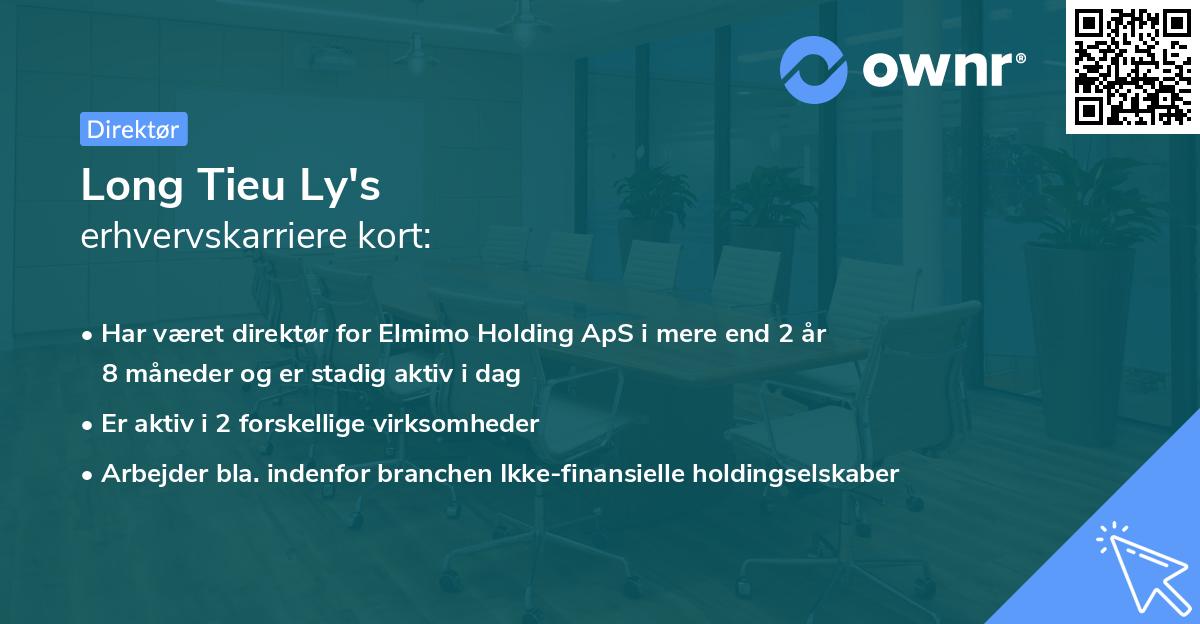 ownr®

Direktør

Long Tieu Ly's
erhvervskarriere kort:

• Har været direktør for Elmimo Holding ApS i mere end 2 år 8 måneder og er stadig aktiv i dag
• Er aktiv i 2 forskellige virksomheder
• Arbejder bla. indenfor branchen Ikke-finansielle holdingselskaber